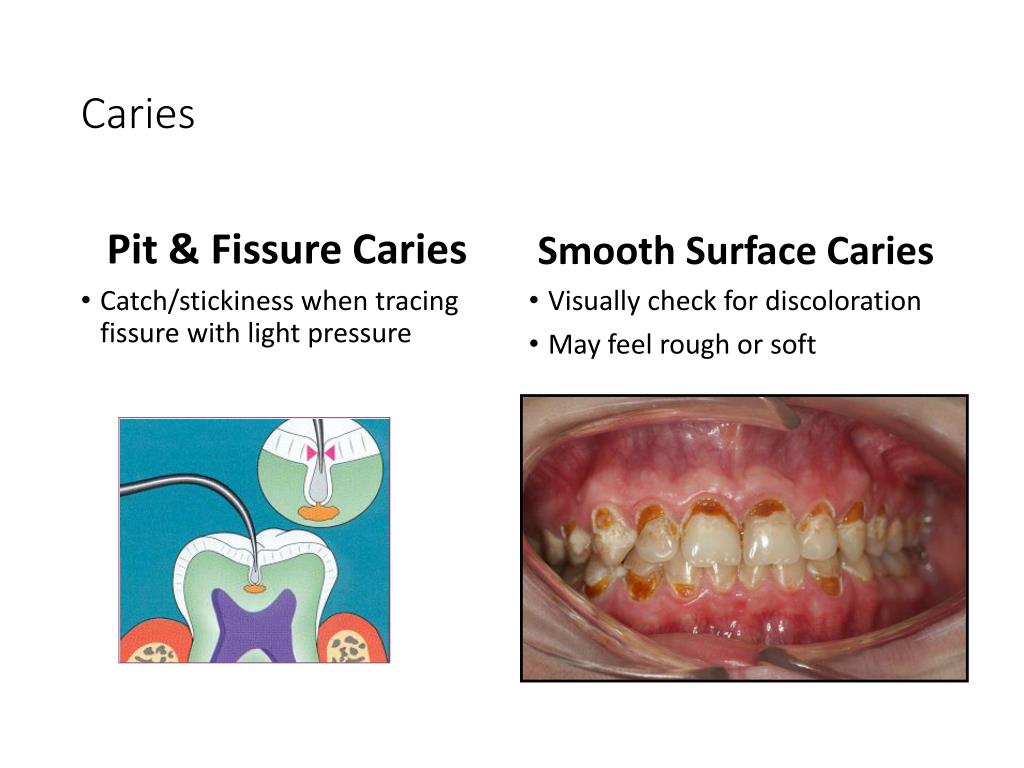 Caries

Pit & Fissure Caries

• Catch/stickiness when tracing fissure with light pressure

Smooth Surface Caries

• Visually check for discoloration
• May feel rough or soft